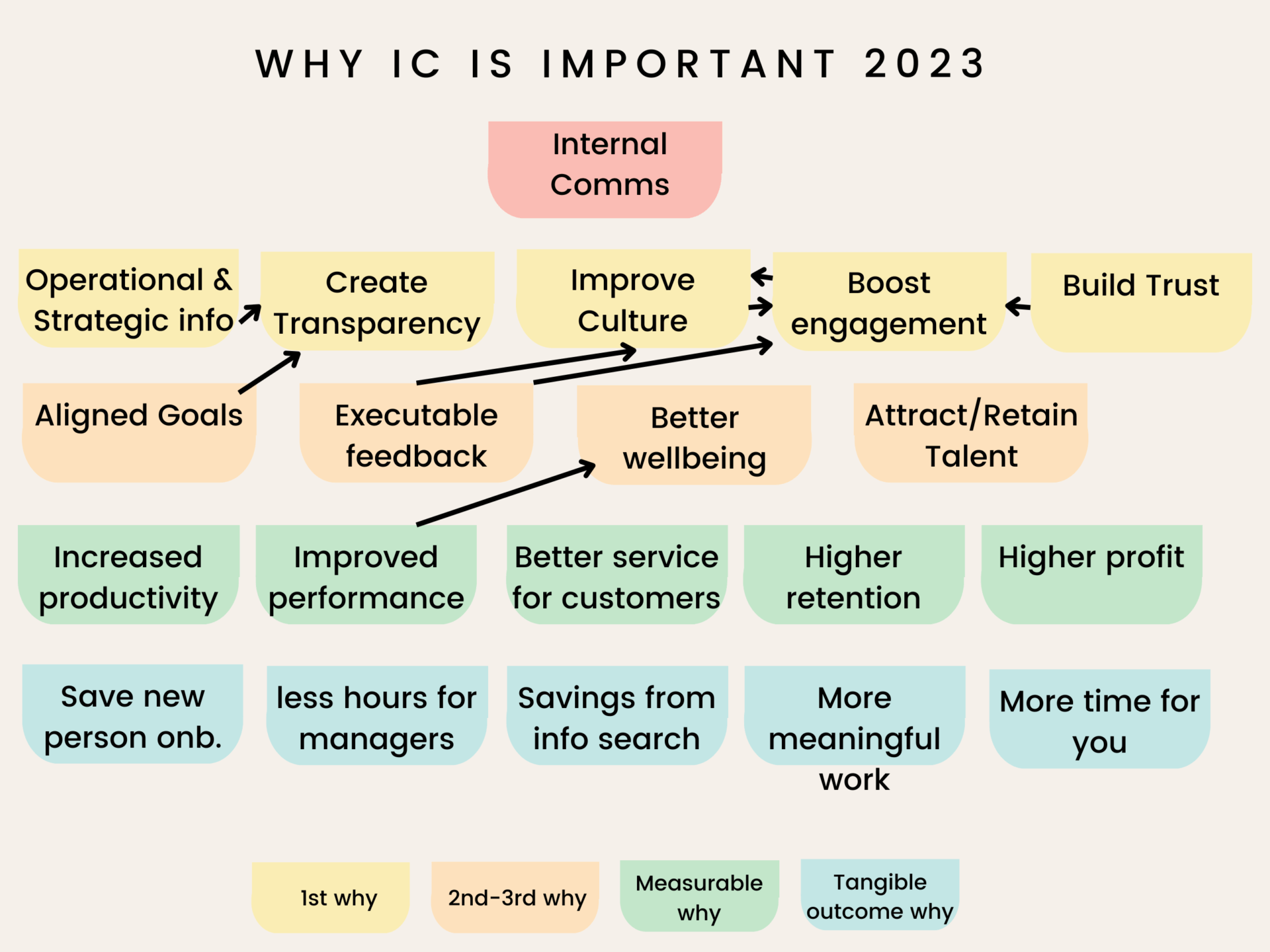 WHY IC IS IMPORTANT 2023

Internal Comms

Operational & Strategic info

Create Transparency

Improve Culture

Boost engagement

Build Trust

Aligned Goals

Executable feedback

Better wellbeing

Attract/Retain Talent

Increased productivity

Improved performance

Better service for customers

Higher retention

Higher profit

Save new person onb.

less hours for managers

Savings from info search

More meaningful work

More time for you

1st why

2nd-3rd why

Measurable why

Tangible outcome why